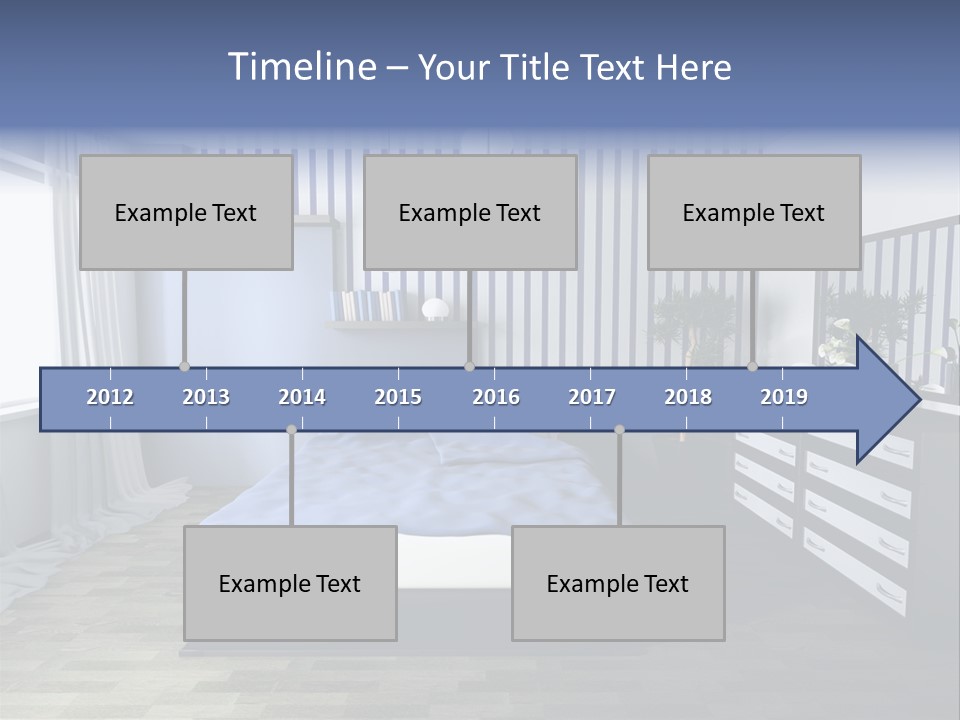 Timeline – Your Title Text Here

Example Text

Example Text

Example Text

2012 2013 2014 2015 2016 2017 2018 2019

Example Text

Example Text